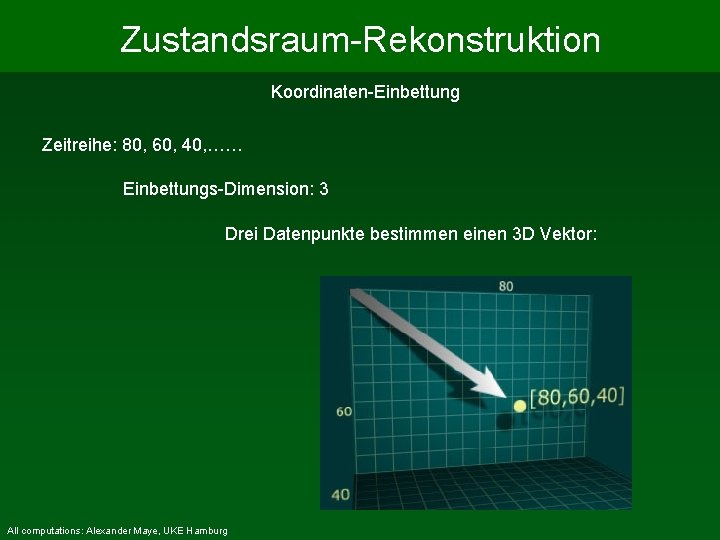 Zustandsraum-Rekonstruktion

Koordinaten-Einbettung

Zeitreihe: 80, 60, 40,……

Einbettungs-Dimension: 3

Drei Datenpunkte bestimmen einen 3D Vektor:

80

60

40

[80,60,40]

All computations: Alexander Maye, UKE Hamburg